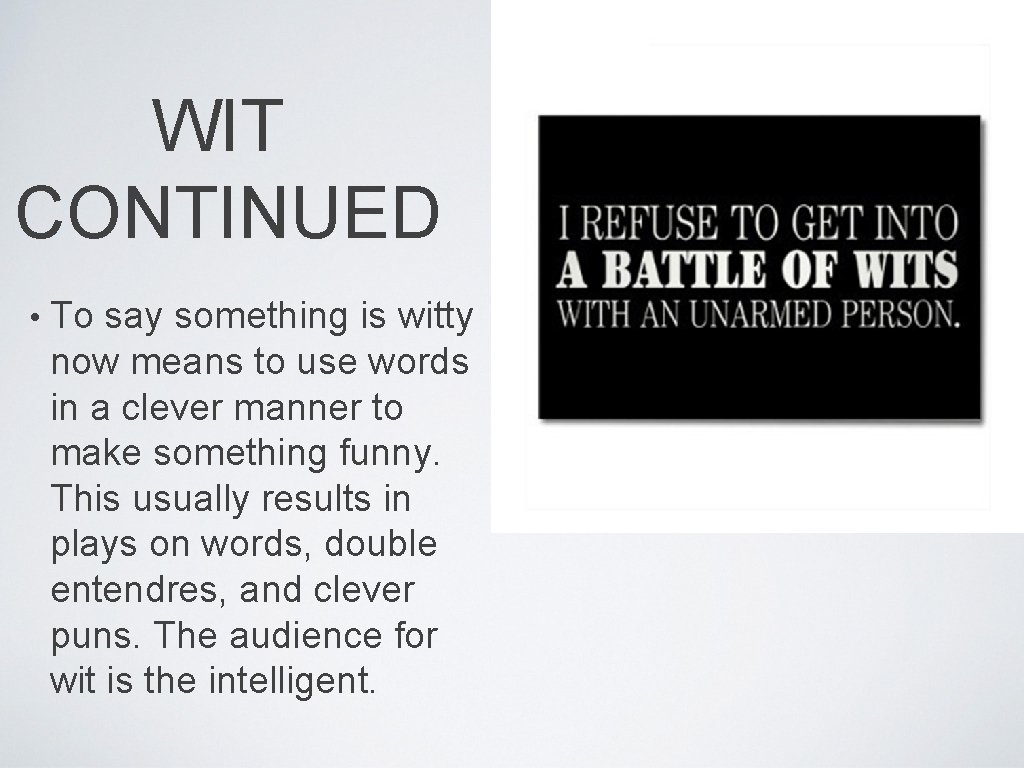 WIT CONTINUED

• To say something is witty now means to use words in a clever manner to make something funny. This usually results in plays on words, double entendres, and clever puns. The audience for wit is the intelligent.

I REFUSE TO GET INTO
A BATTLE OF WITS
WITH AN UNARMED PERSON.